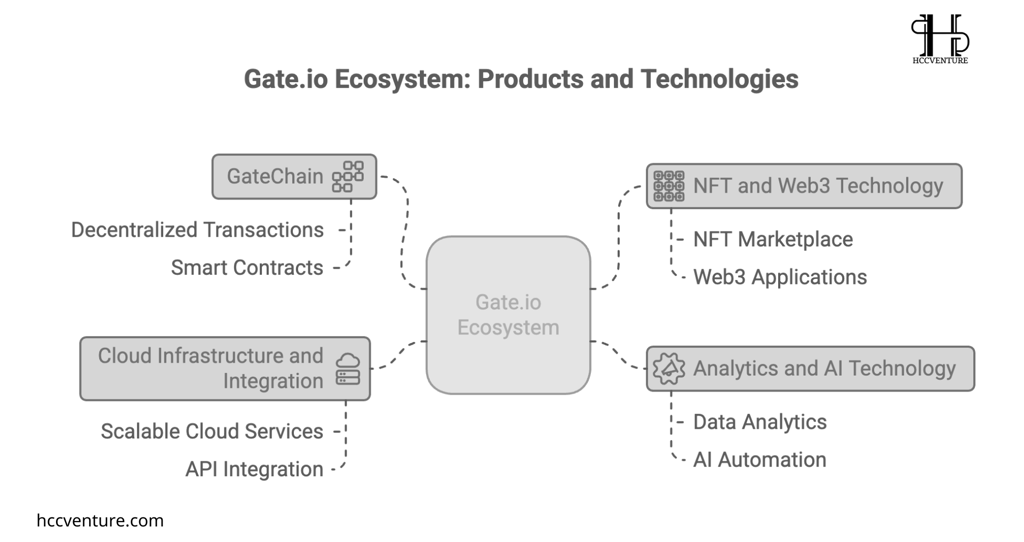 HCCVENTURE

Gate.io Ecosystem: Products and Technologies

GateChain

Decentralized Transactions

Smart Contracts

Cloud Infrastructure and Integration

Scalable Cloud Services

API Integration

Gate.io Ecosystem

NFT and Web3 Technology

NFT Marketplace

Web3 Applications

Analytics and AI Technology

Data Analytics

AI Automation

hccventure.com